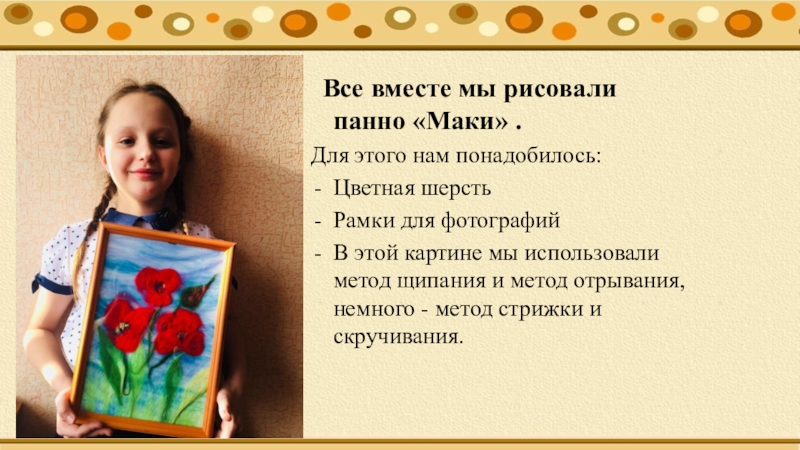 Все вместе мы рисовали панно «Маки» .

Для этого нам понадобилось:

- Цветная шерсть
- Рамки для фотографий
- В этой картине мы использовали метод щипания и метод отрывания, немного - метод стрижки и скручивания.